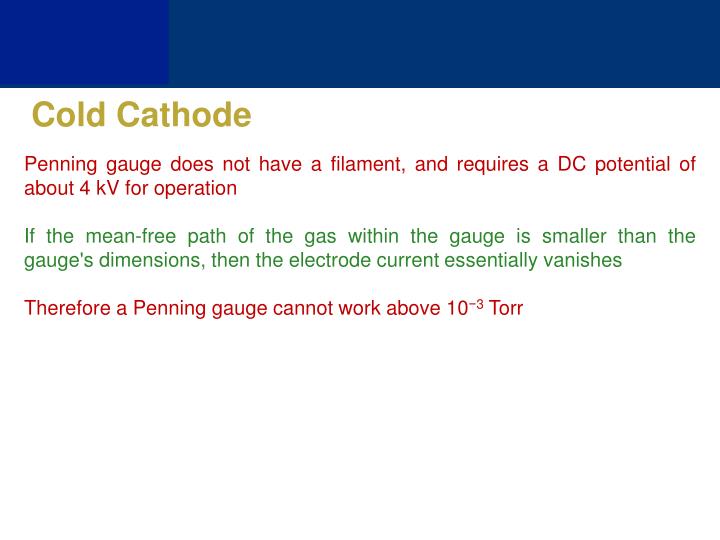 Cold Cathode

Penning gauge does not have a filament, and requires a DC potential of about 4 kV for operation

If the mean-free path of the gas within the gauge is smaller than the gauge's dimensions, then the electrode current essentially vanishes

Therefore a Penning gauge cannot work above $10^{-3}$ Torr